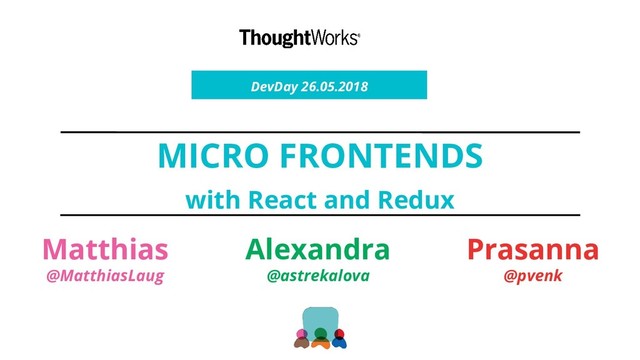 ThoughtWorks®

DevDay 26.05.2018

MICRO FRONTENDS
with React and Redux

Matthias
@MatthiasLaug

Alexandra
@astrekalova

Prasanna
@pvenk